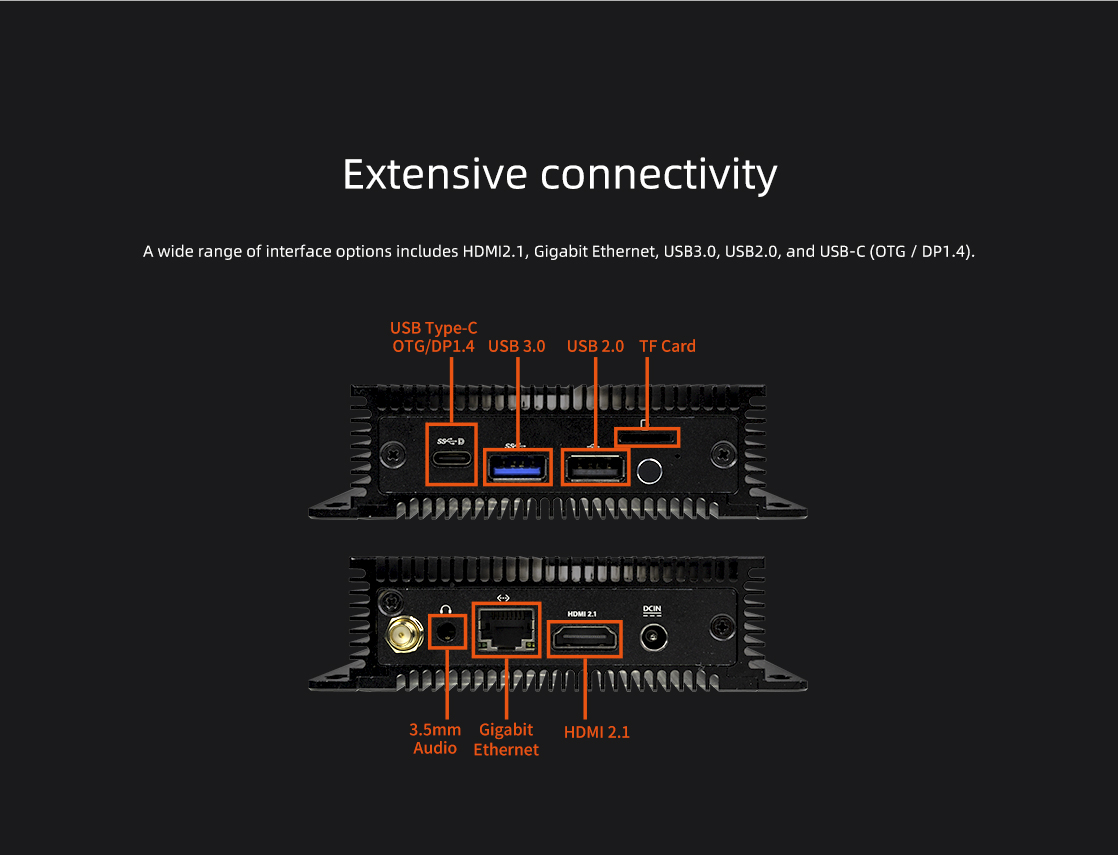 Extensive connectivity

A wide range of interface options includes HDMI2.1, Gigabit Ethernet, USB3.0, USB2.0, and USB-C (OTG / DP1.4).

USB Type-C OTG/DP1.4

USB 3.0

USB 2.0

TF Card

HDMI 2.1

DCIN

3.5mm Audio

Gigabit Ethernet

HDMI 2.1